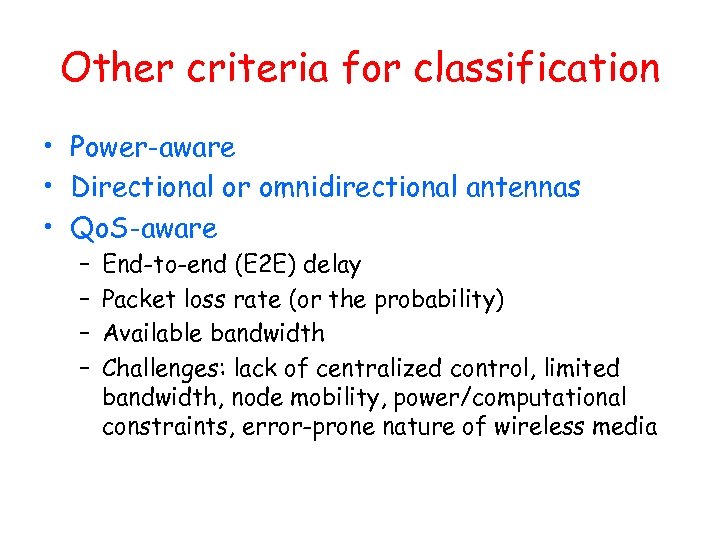 Other criteria for classification

• Power-aware
• Directional or omnidirectional antennas
• QoS-aware
  – End-to-end (E2E) delay
  – Packet loss rate (or the probability)
  – Available bandwidth
  – Challenges: lack of centralized control, limited bandwidth, node mobility, power/computational constraints, error-prone nature of wireless media